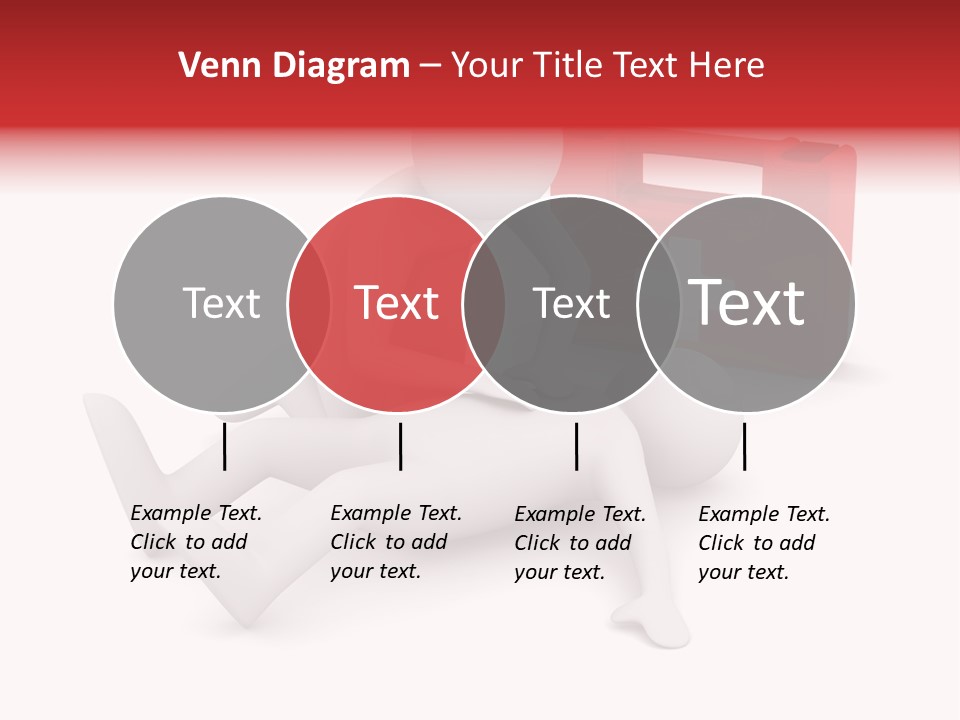 Venn Diagram – Your Title Text Here

Text

Text

Text

Text

Example Text. Click to add your text.

Example Text. Click to add your text.

Example Text. Click to add your text.

Example Text. Click to add your text.